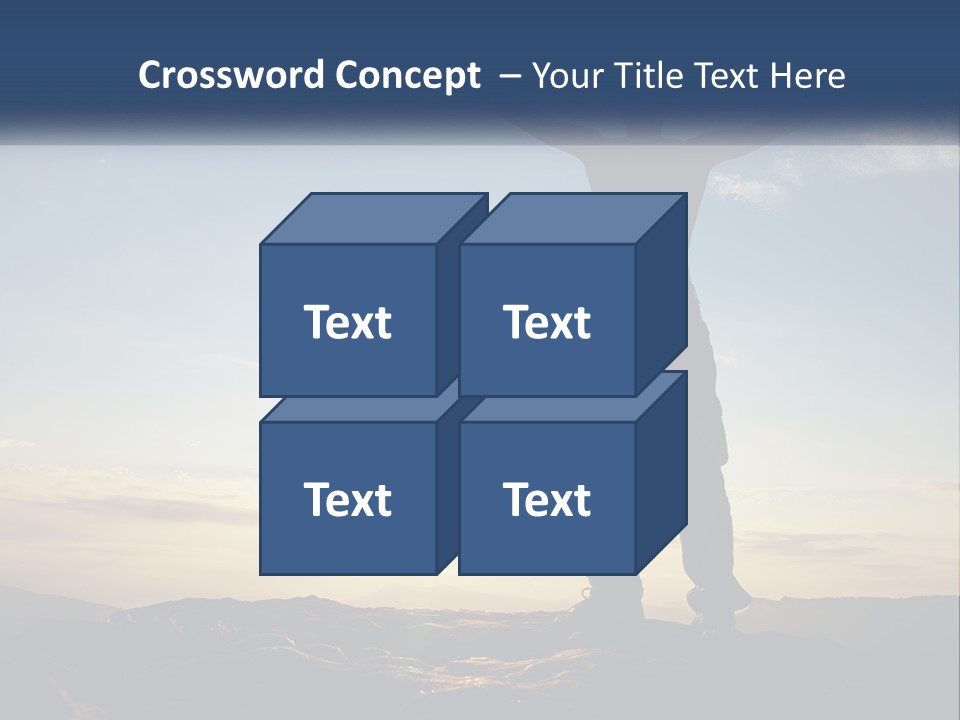 Crossword Concept – Your Title Text Here

Text

Text

Text

Text